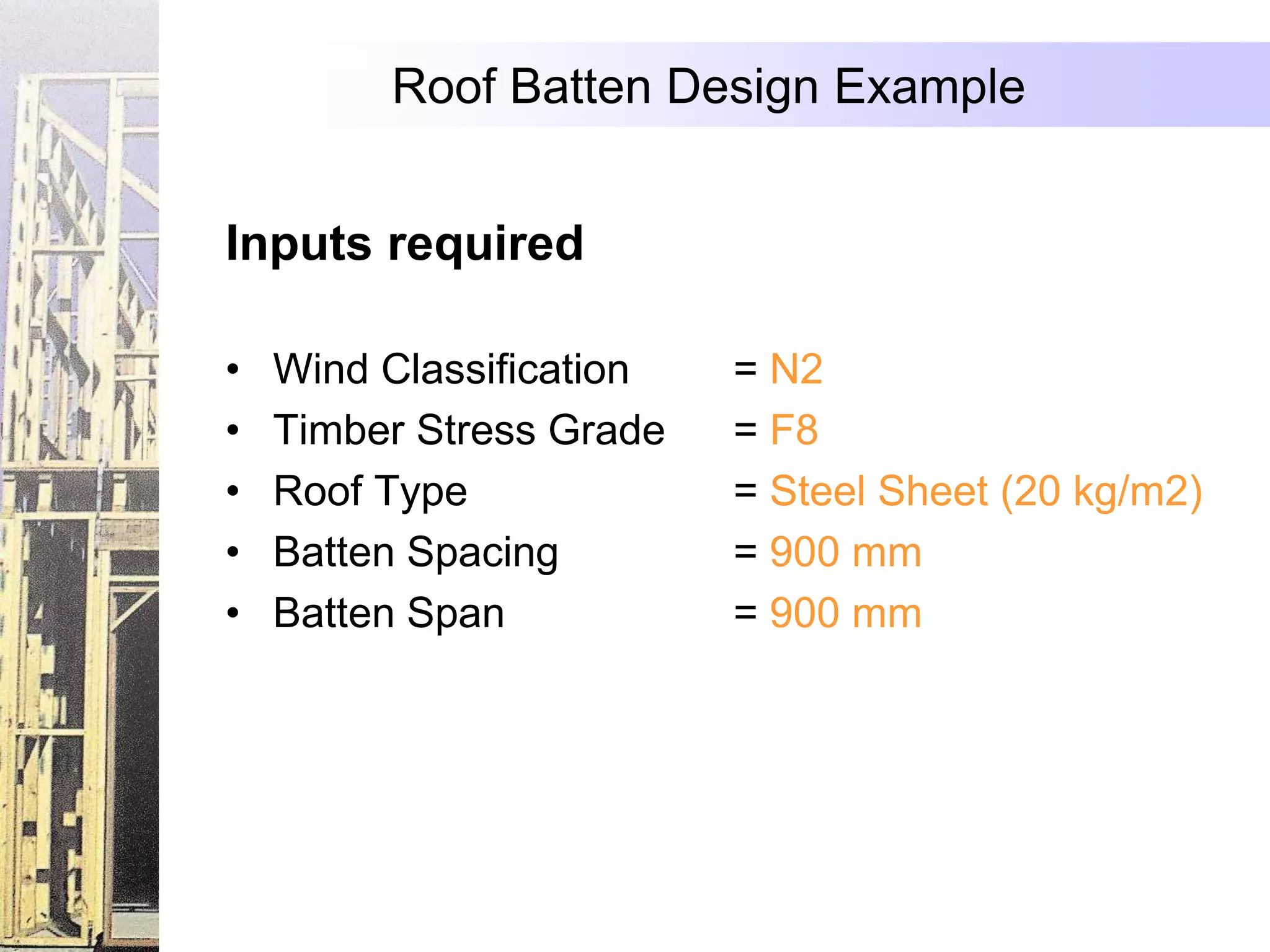 Roof Batten Design Example

Inputs required

• Wind Classification = N2
• Timber Stress Grade = F8
• Roof Type = Steel Sheet (20 kg/m2)
• Batten Spacing = 900 mm
• Batten Span = 900 mm